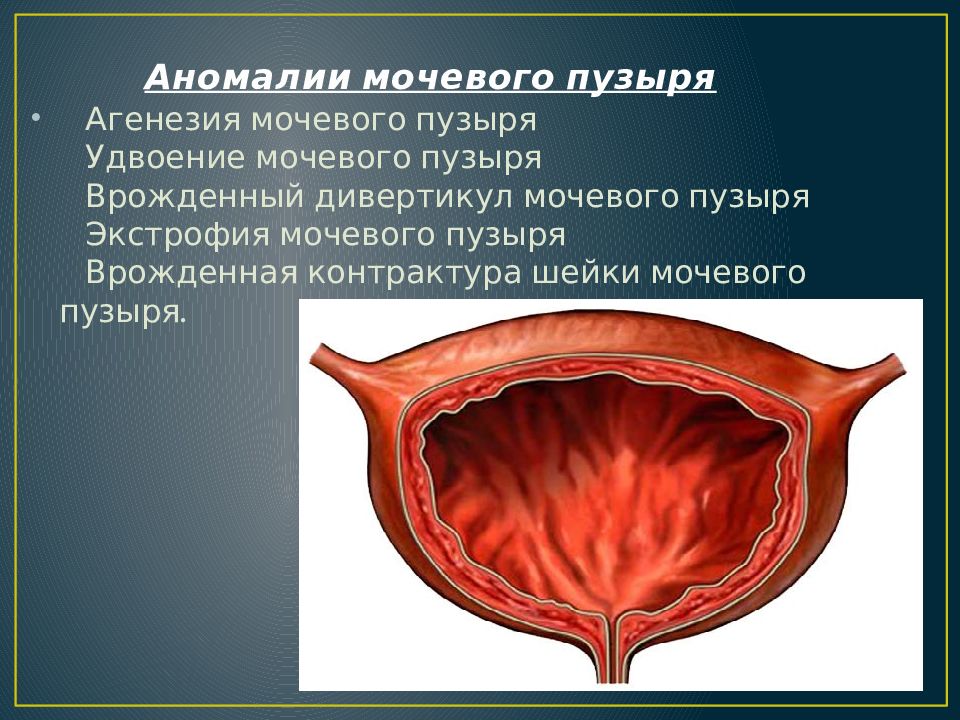 Аномалии мочевого пузыря

• Агенезия мочевого пузыря
Удвоение мочевого пузыря
Врожденный дивертикул мочевого пузыря
Экстрофия мочевого пузыря
Врожденная контрактура шейки мочевого пузыря.